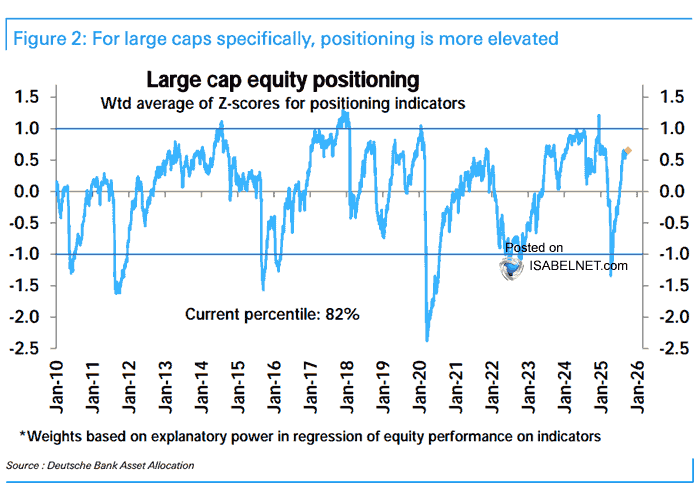 Figure 2: For large caps specifically, positioning is more elevated

Large cap equity positioning

Wtd average of Z-scores for positioning indicators

1.5
1.0
0.5
0.0
-0.5
-1.0
-1.5
-2.0
-2.5

1.5
1.0
0.5
0.0
-0.5
-1.0
-1.5
-2.0
-2.5

Posted on
ISABELNET.com

Current percentile: 82%

Jan-10 Jan-11 Jan-12 Jan-13 Jan-14 Jan-15 Jan-16 Jan-17 Jan-18 Jan-19 Jan-20 Jan-21 Jan-22 Jan-23 Jan-24 Jan-25 Jan-26

*Weights based on explanatory power in regression of equity performance on indicators

Source : Deutsche Bank Asset Allocation